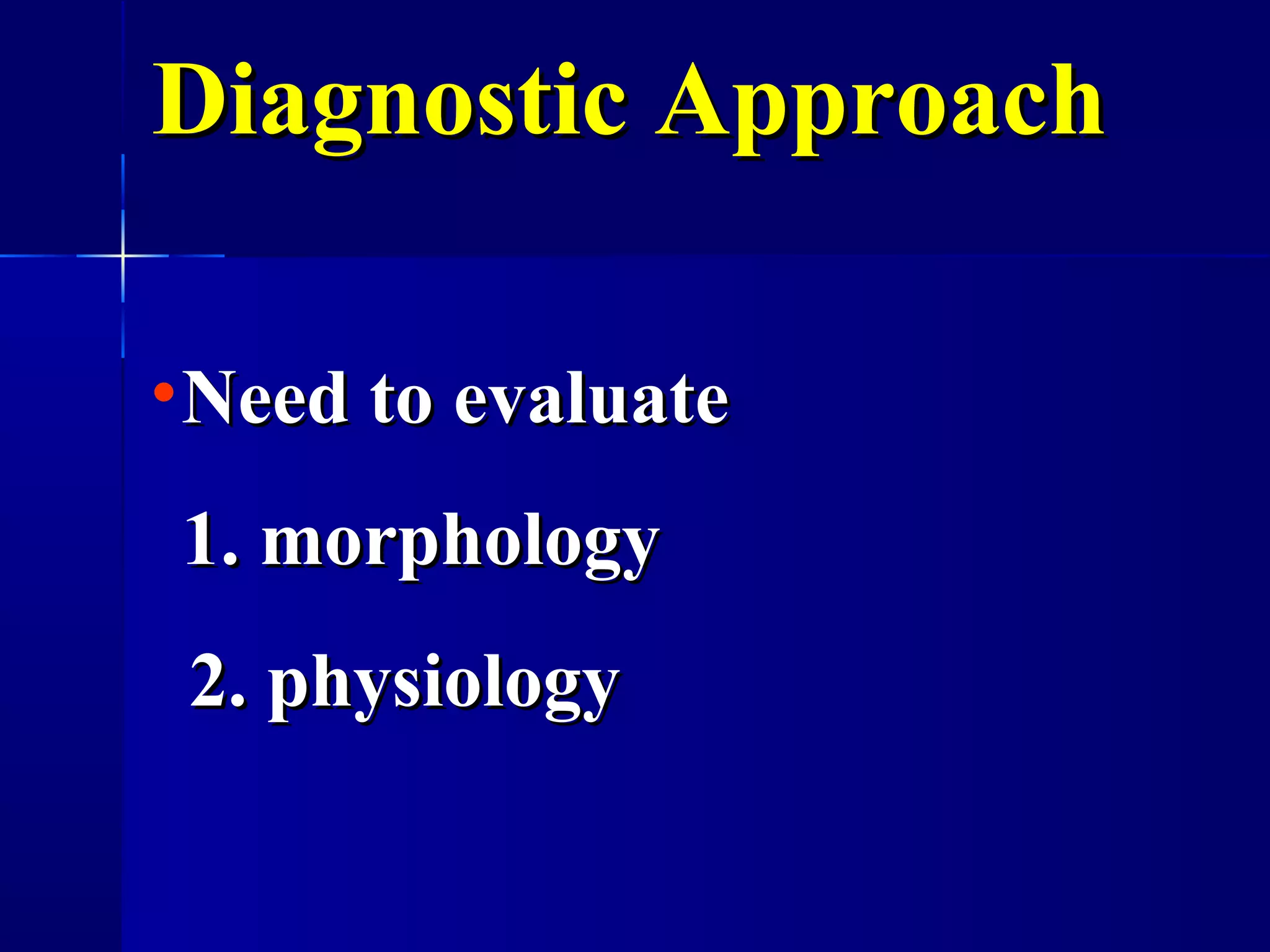 Diagnostic Approach

• Need to evaluate

1. morphology

2. physiology